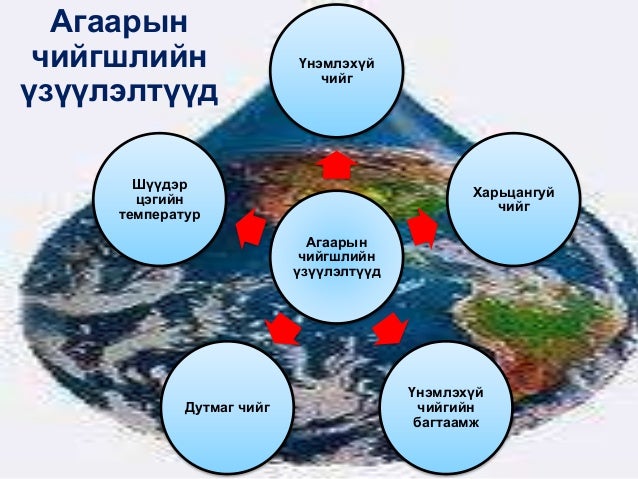 Агаарын чийгшлийн үзүүлэлтүүд

Үнэмлэхүй чийг

Шүүдэр цэгийн температур

Харьцангуй чийг

Агаарын чийгшлийн үзүүлэлтүүд

Дутмаг чийг

Үнэмлэхүй чийгийн багтаамж